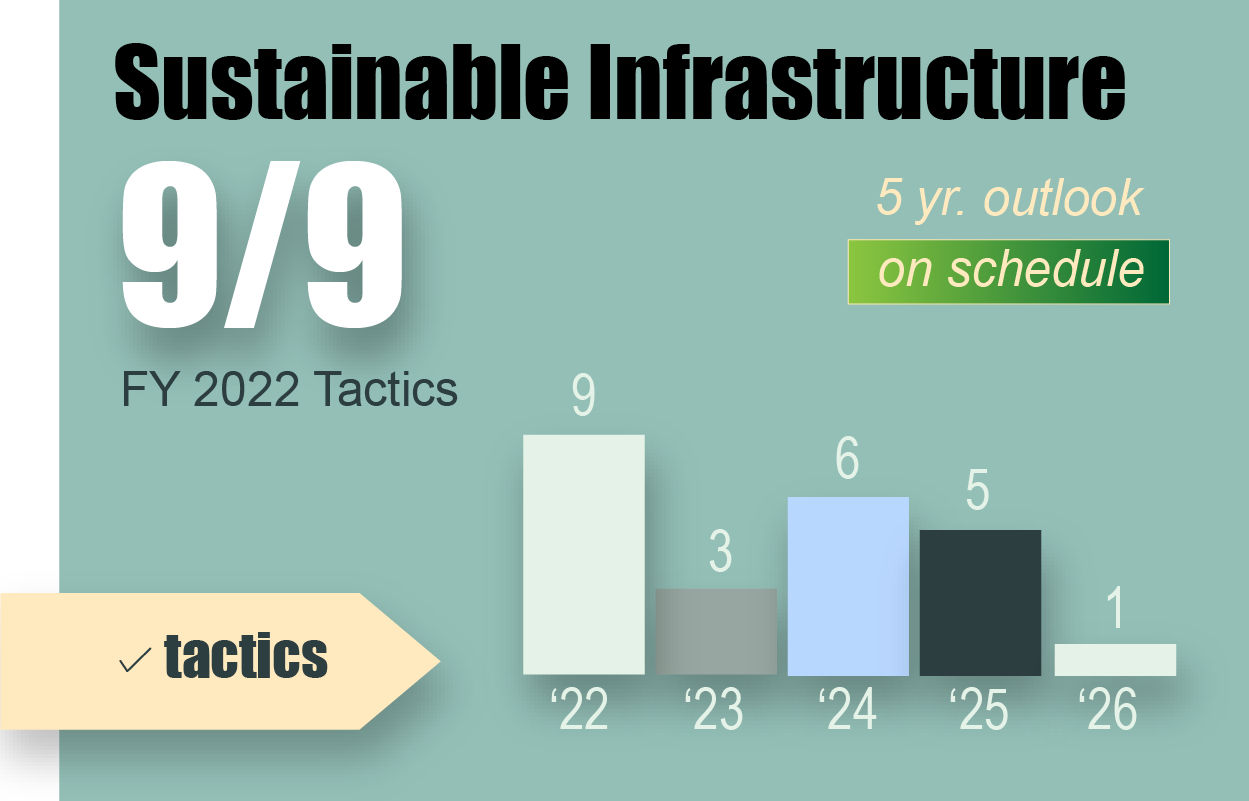 Sustainable Infrastructure

9/9

FY 2022 Tactics

5 yr. outlook

on schedule

✓ tactics

9
3
6
5
1

‘22
‘23
‘24
‘25
‘26